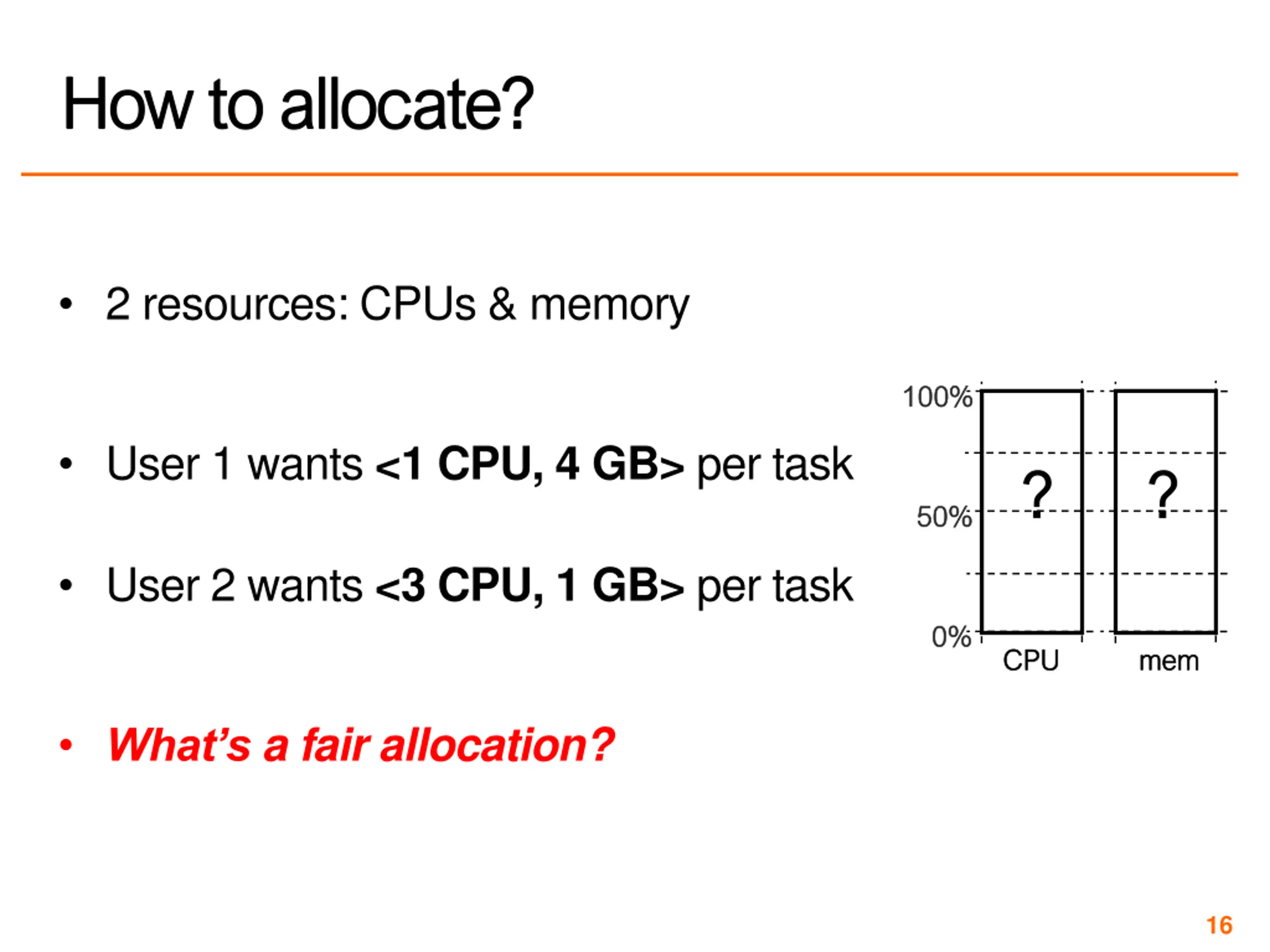 How to allocate?

• 2 resources: CPUs & memory

• User 1 wants <1 CPU, 4 GB> per task

• User 2 wants <3 CPU, 1 GB> per task

• What's a fair allocation?

100%
50%
0%
?
?
CPU
mem

16